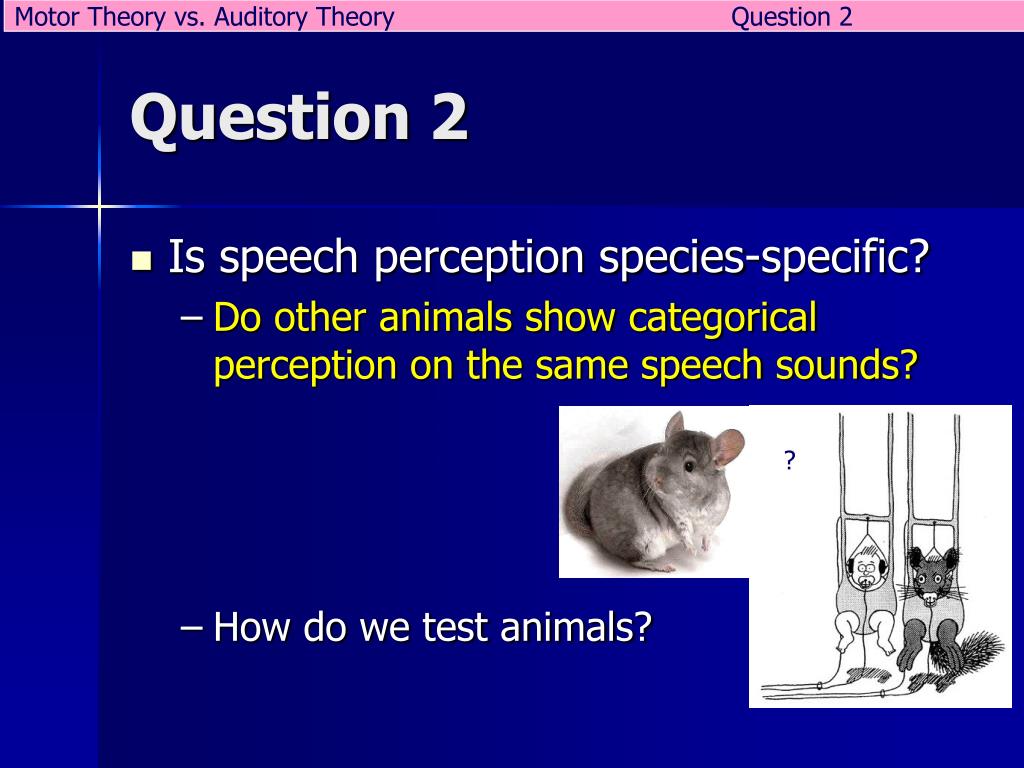 Motor Theory vs. Auditory Theory Question 2

Question 2

Is speech perception species-specific?
– Do other animals show categorical perception on the same speech sounds?

?

– How do we test animals?